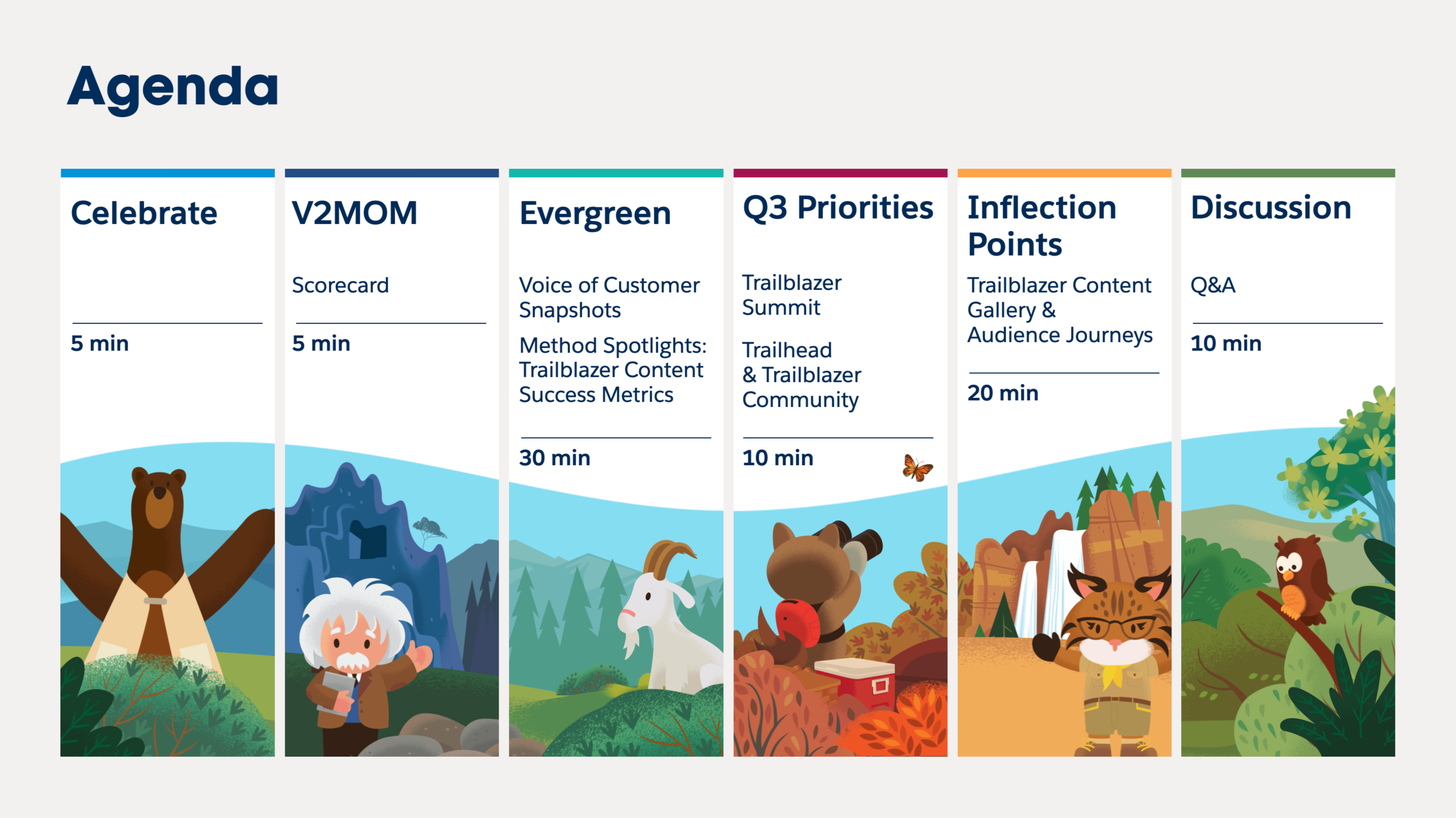 Agenda

Celebrate

5 min

V2MOM

Scorecard

5 min

Evergreen

Voice of Customer Snapshots

Method Spotlights: Trailblazer Content Success Metrics

30 min

Q3 Priorities

Trailblazer Summit

Trailhead & Trailblazer Community

10 min

Inflection Points

Trailblazer Content Gallery & Audience Journeys

20 min

Discussion

Q&A

10 min